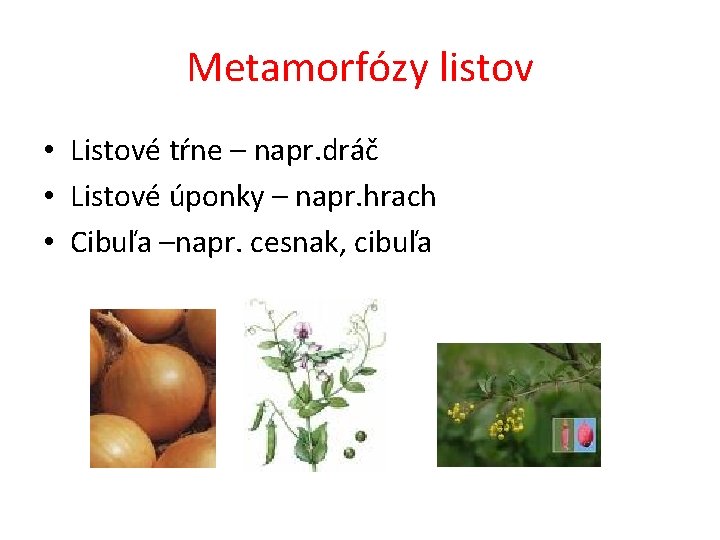 Metamorfózy listov

• Listové tŕne – napr.dráč
• Listové úponky – napr.hrach
• Cibuľa –napr. cesnak, cibuľa